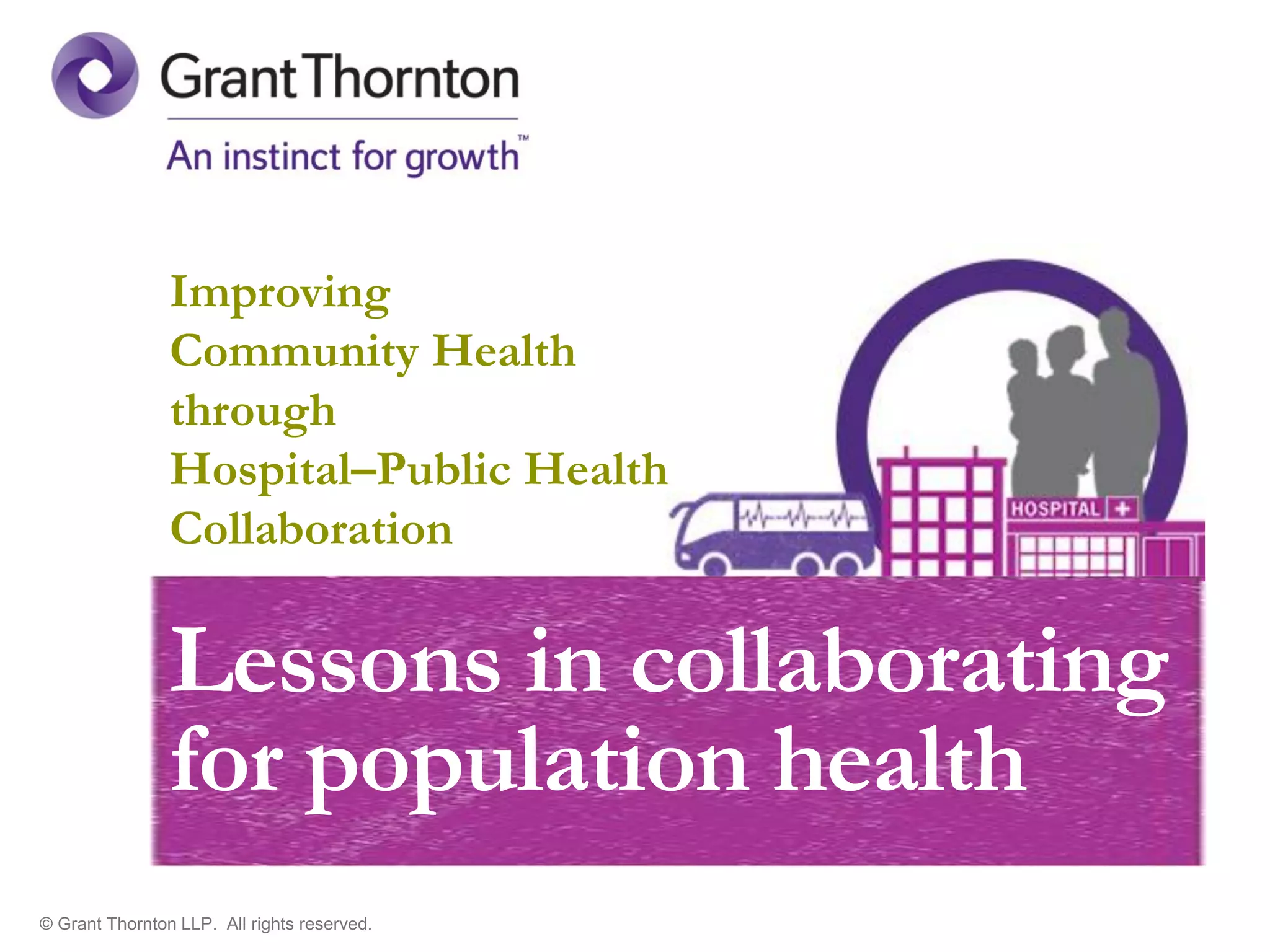 Grant Thornton

An instinct for growth™

Improving
Community Health
through
Hospital–Public Health
Collaboration

HOSPITAL

Lessons in collaborating for population health

© Grant Thornton LLP. All rights reserved.